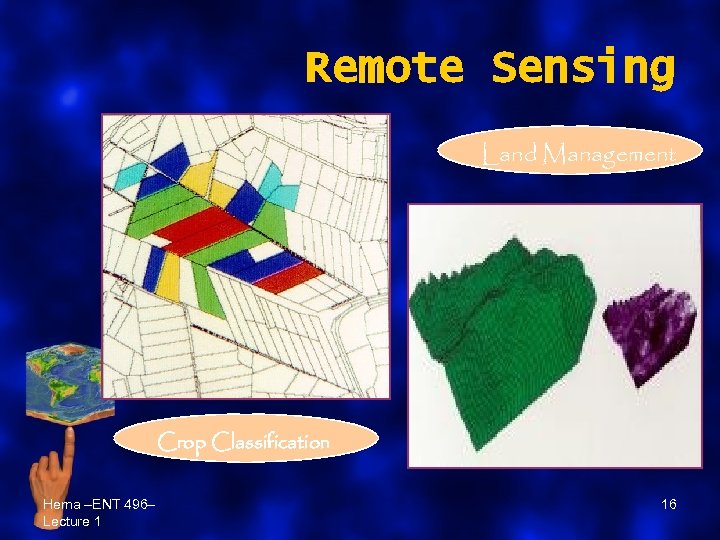 Remote Sensing

Land Management

Crop Classification

Hema –ENT 496–
Lecture 1

16